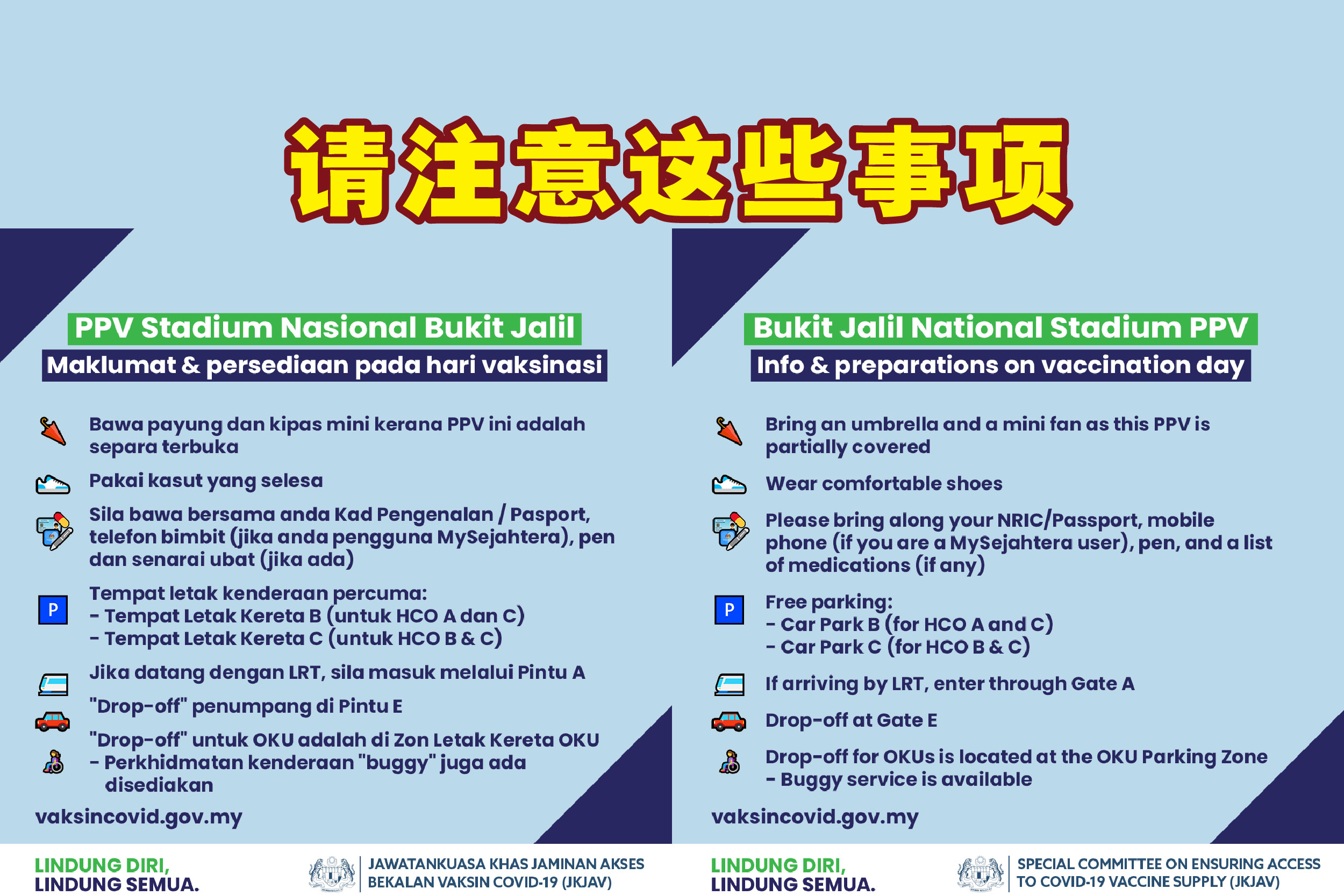 请注意这些事项

PPV Stadium Nasional Bukit Jalil
Maklumat & persediaan pada hari vaksinasi

Bawa payung dan kipas mini kerana PPV ini adalah separa terbuka

Pakai kasut yang selesa

Sila bawa bersama anda Kad Pengenalan / Pasport, telefon bimbit (jika anda pengguna MySejahtera), pen dan senarai ubat (jika ada)

P
Tempat letak kenderaan percuma:
- Tempat Letak Kereta B (untuk HCO A dan C)
- Tempat Letak Kereta C (untuk HCO B & C)

Jika datang dengan LRT, sila masuk melalui Pintu A

"Drop-off" penumpang di Pintu E

"Drop-off" untuk OKU adalah di Zon Letak Kereta OKU
- Perkhidmatan kenderaan "buggy" juga ada disediakan

vaksincovid.gov.my

LINDUNG DIRI,
LINDUNG SEMUA.

JAWATANKUASA KHAS JAMINAN AKSES BEKALAN VAKSIN COVID-19 (JKJAV)

Bukit Jalil National Stadium PPV
Info & preparations on vaccination day

Bring an umbrella and a mini fan as this PPV is partially covered

Wear comfortable shoes

Please bring along your NRIC/Passport, mobile phone (if you are a MySejahtera user), pen, and a list of medications (if any)

P
Free parking:
- Car Park B (for HCO A and C)
- Car Park C (for HCO B & C)

If arriving by LRT, enter through Gate A

Drop-off at Gate E

Drop-off for OKUs is located at the OKU Parking Zone
- Buggy service is available

vaksincovid.gov.my

LINDUNG DIRI,
LINDUNG SEMUA.

SPECIAL COMMITTEE ON ENSURING ACCESS TO COVID-19 VACCINE SUPPLY (JKJAV)